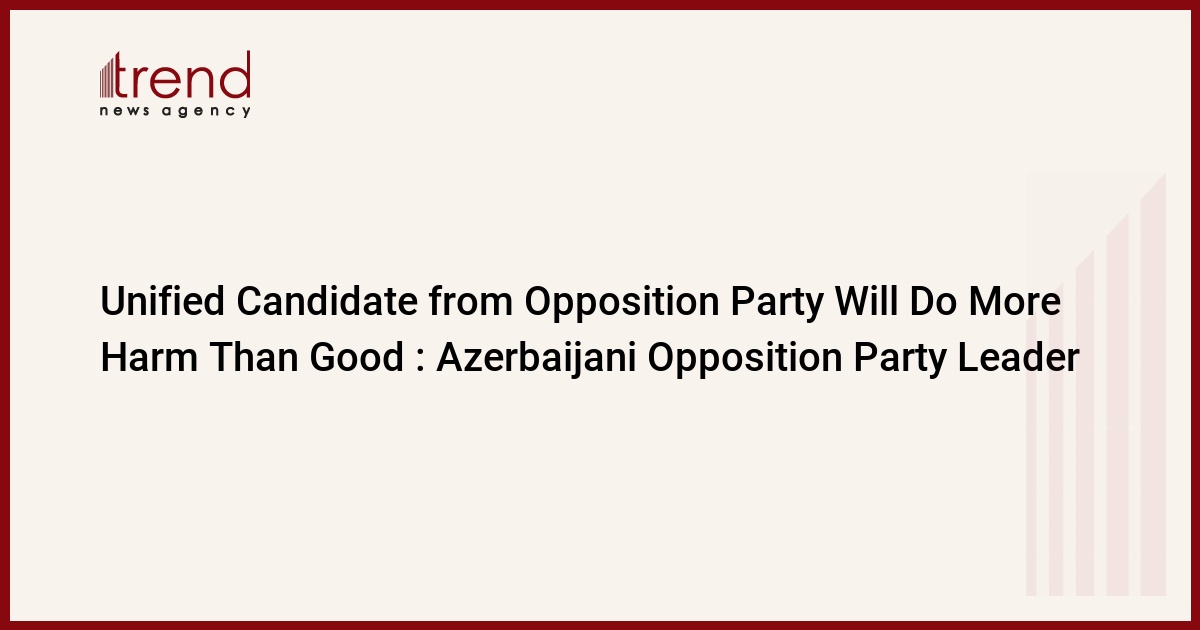 trend
news agency

Unified Candidate from Opposition Party Will Do More Harm Than Good : Azerbaijani Opposition Party Leader